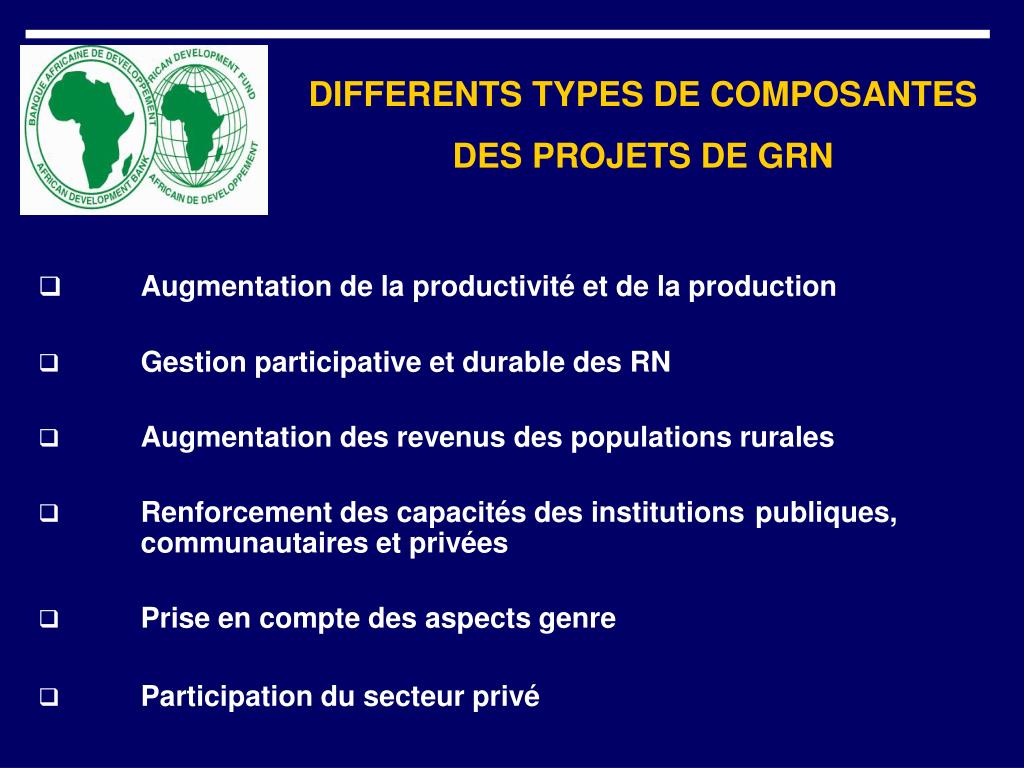 BANQUE AFRICAINE DE DEVELOPPEMENT
AFRICAN DEVELOPMENT BANK
AFRICAN DEVELOPMENT FUND
FONDS AFRICAIN DE DEVELOPPEMENT

DIFFERENTS TYPES DE COMPOSANTES DES PROJETS DE GRN

❑ Augmentation de la productivité et de la production

❑ Gestion participative et durable des RN

❑ Augmentation des revenus des populations rurales

❑ Renforcement des capacités des institutions publiques, communautaires et privées

❑ Prise en compte des aspects genre

❑ Participation du secteur privé